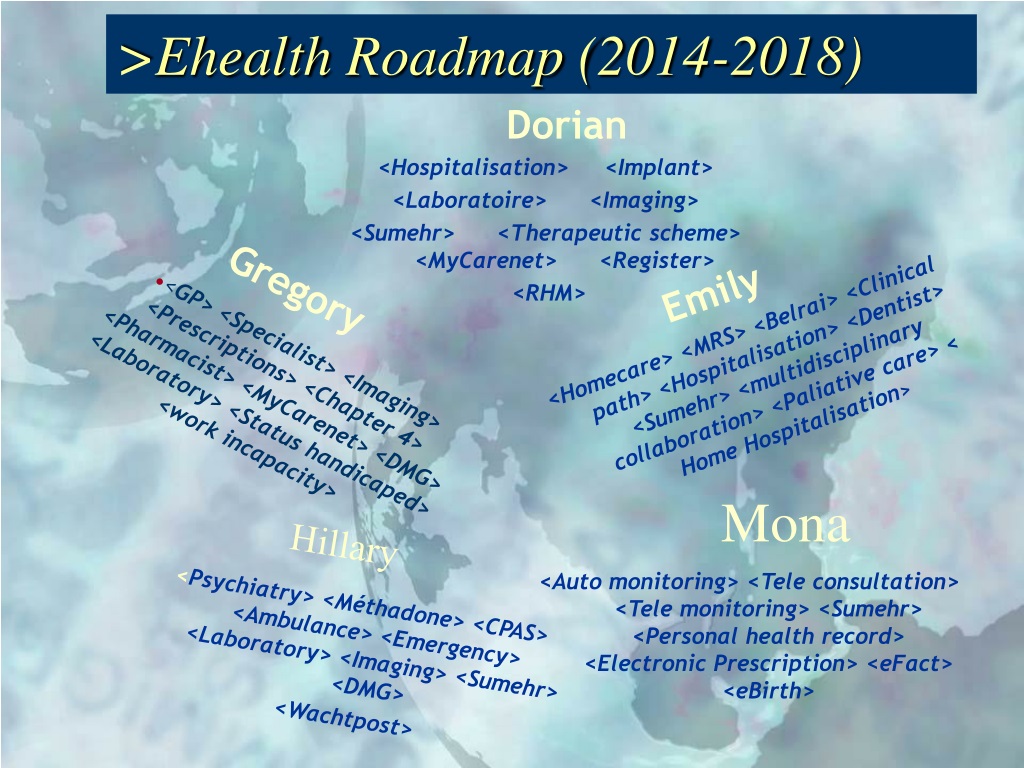 >Ehealth Roadmap (2014-2018)

Dorian

<Hospitalisation> <Implant>
<Laboratoire> <Imaging>
<Sumehr> <Therapeutic scheme>
<MyCarenet> <Register>
<RHM>

Gregory

<GP> <Specialist> <Imaging>
<Prescriptions> <Chapter 4>
<Pharmacist> <MyCarenet> <DMG>
<Laboratory> <Status handicaped>
<work incapacity>

Emily

<Homecare> <MRS> <Belrai> <Clinical path> <Hospitalisation> <Dentist> <Sumehr> <multidisciplinary collaboration> <Paliative care> < Home Hospitalisation>

Hillary

<Psychiatry> <Méthadone> <CPAS>
<Ambulance> <Emergency>
<Laboratory> <Imaging> <Sumehr>
<DMG>
<Wachtpost>

Mona

<Auto monitoring> <Tele consultation>
<Tele monitoring> <Sumehr>
<Personal health record>
<Electronic Prescription> <eFact>
<eBirth>